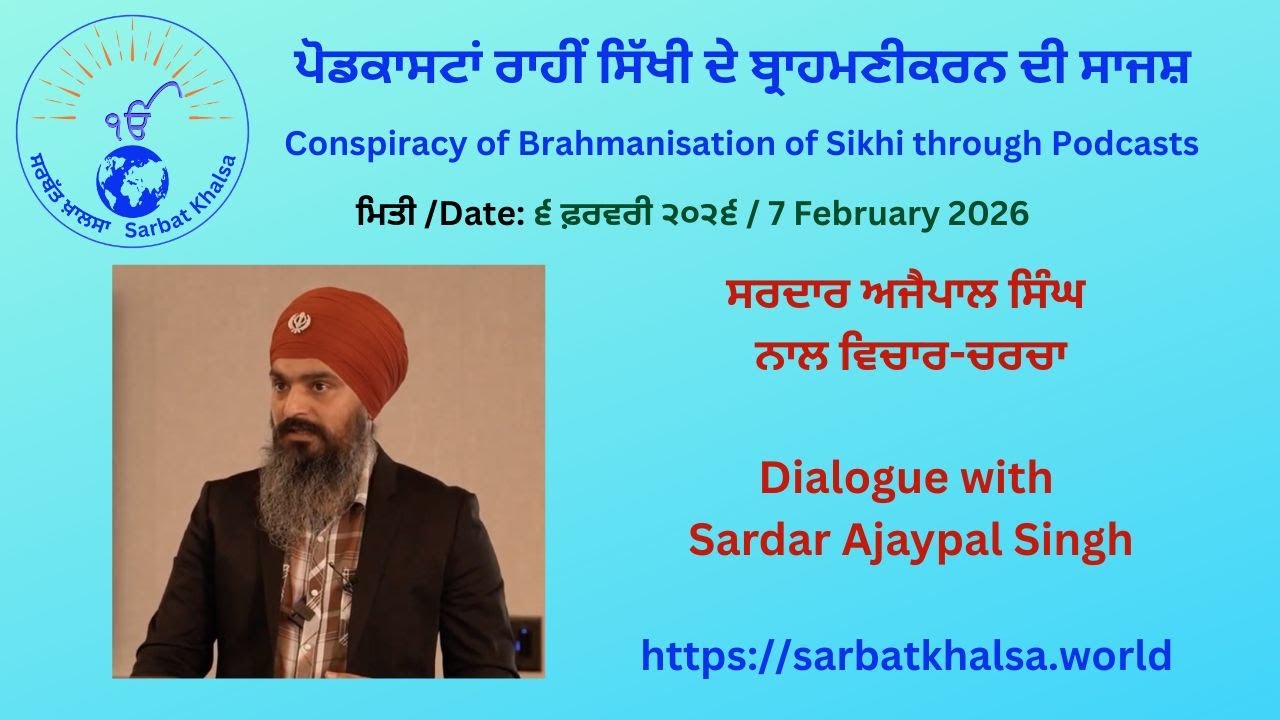 ੴ
ਸਰਬੱਤ ਖ਼ਾਲਸਾ Sarbat Khalsa

ਪੋਡਕਾਸਟਾਂ ਰਾਹੀਂ ਸਿੱਖੀ ਦੇ ਬ੍ਰਾਹਮਣੀਕਰਨ ਦੀ ਸਾਜਸ਼

Conspiracy of Brahmanisation of Sikhi through Podcasts

ਮਿਤੀ /Date: ੬ ਫ਼ਰਵਰੀ ੨੦੨੬ / 7 February 2026

ਸਰਦਾਰ ਅਜੈਪਾਲ ਸਿੰਘ ਨਾਲ ਵਿਚਾਰ-ਚਰਚਾ

Dialogue with Sardar Ajaypal Singh

https://sarbatkhalsa.world